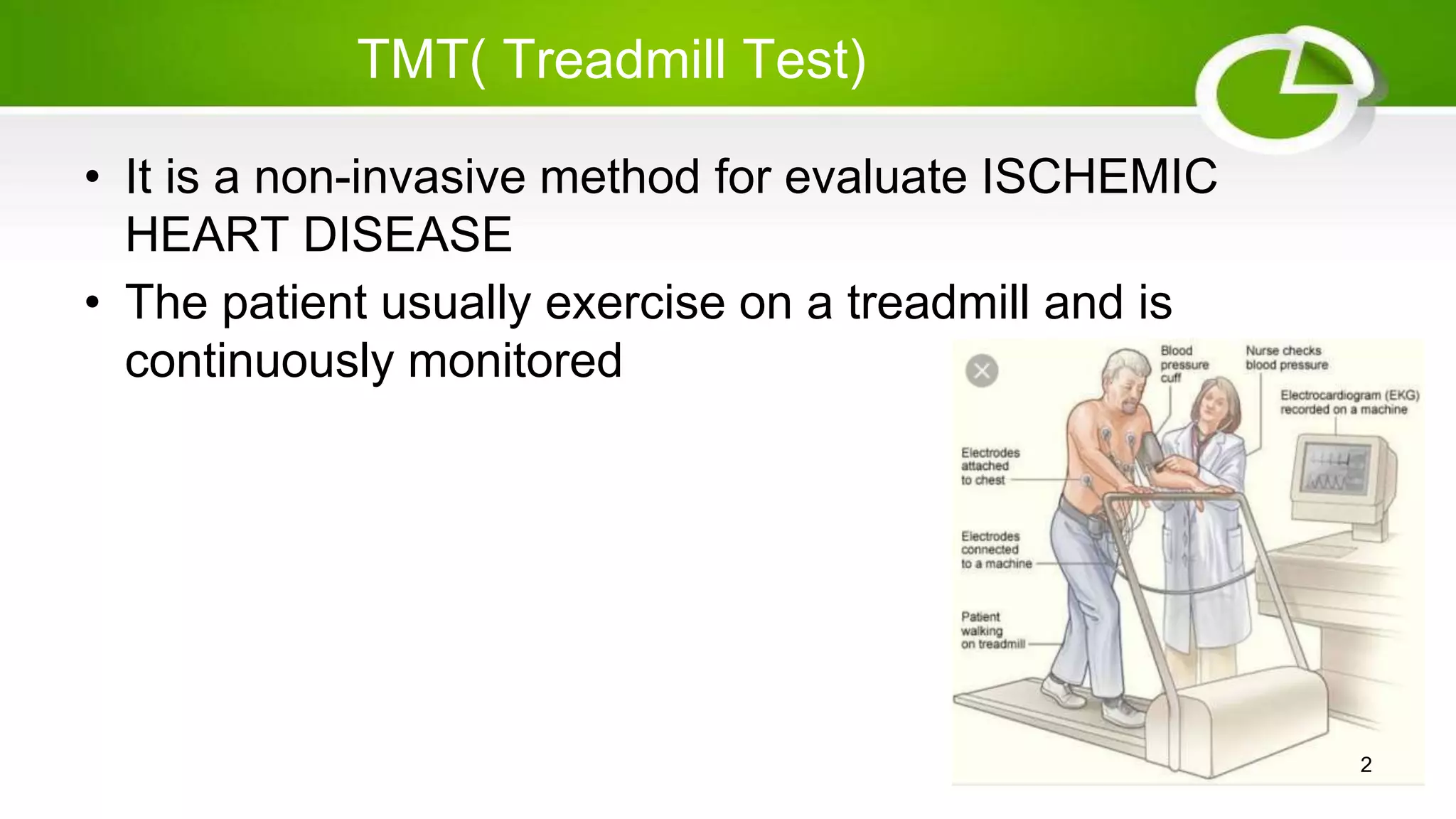 TMT( Treadmill Test)

• It is a non-invasive method for evaluate ISCHEMIC HEART DISEASE

• The patient usually exercise on a treadmill and is continuously monitored

Blood pressure cuff

Nurse checks blood pressure

Electrocardiogram (EKG) recorded on a machine

Electrodes attached to chest

Electrodes connected to a machine

Patient walking on treadmill

2